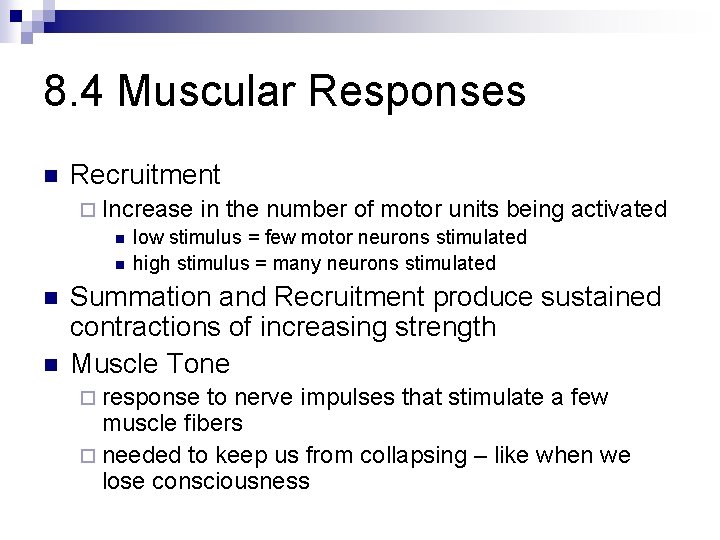 8.4 Muscular Responses

Recruitment

Increase in the number of motor units being activated

low stimulus = few motor neurons stimulated

high stimulus = many neurons stimulated

Summation and Recruitment produce sustained contractions of increasing strength

Muscle Tone

response to nerve impulses that stimulate a few muscle fibers

needed to keep us from collapsing – like when we lose consciousness